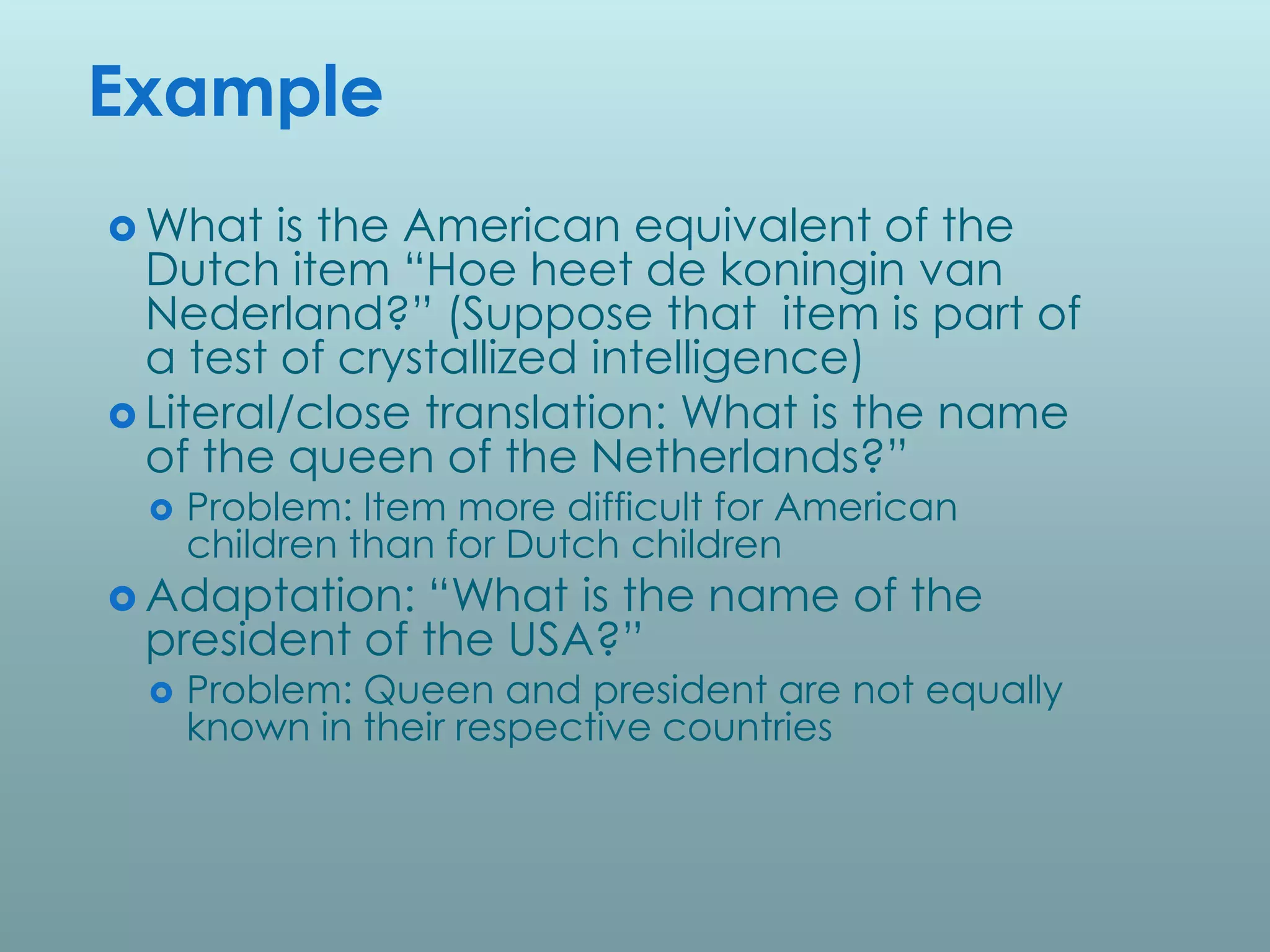 Example

What is the American equivalent of the Dutch item “Hoe heet de koningin van Nederland?” (Suppose that  item is part of a test of crystallized intelligence)

Literal/close translation: What is the name of the queen of the Netherlands?”

Problem: Item more difficult for American children than for Dutch children

Adaptation: “What is the name of the president of the USA?”

Problem: Queen and president are not equally known in their respective countries